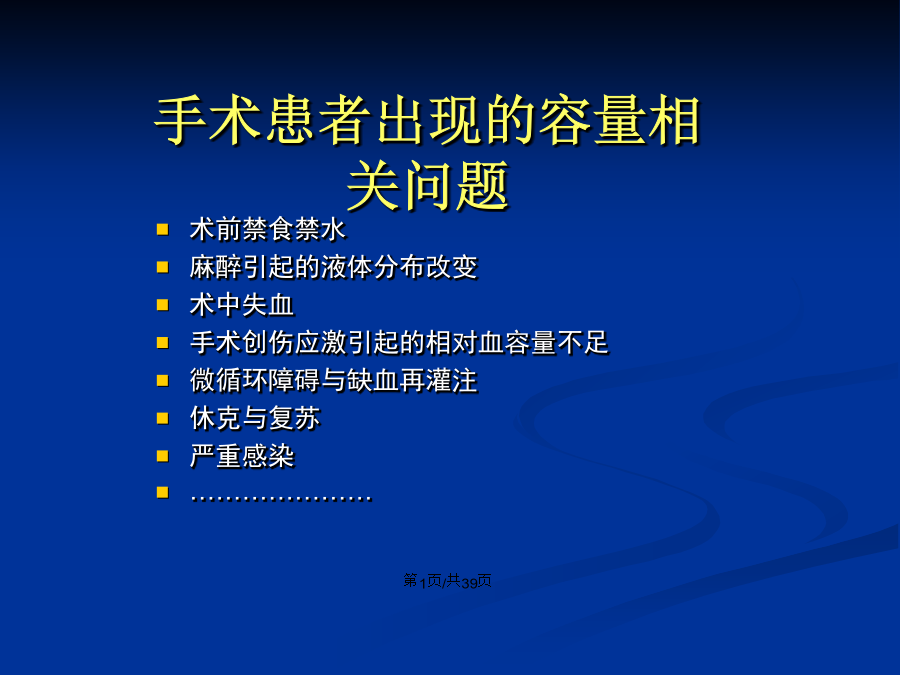 手术患者出现的容量相关问题

- 术前禁食禁水
- 麻醉引起的液体分布改变
- 术中失血
- 手术创伤应激引起的相对血容量不足
- 微循环障碍与缺血再灌注
- 休克与复苏
- 严重感染
- …………………

第1页/共39页